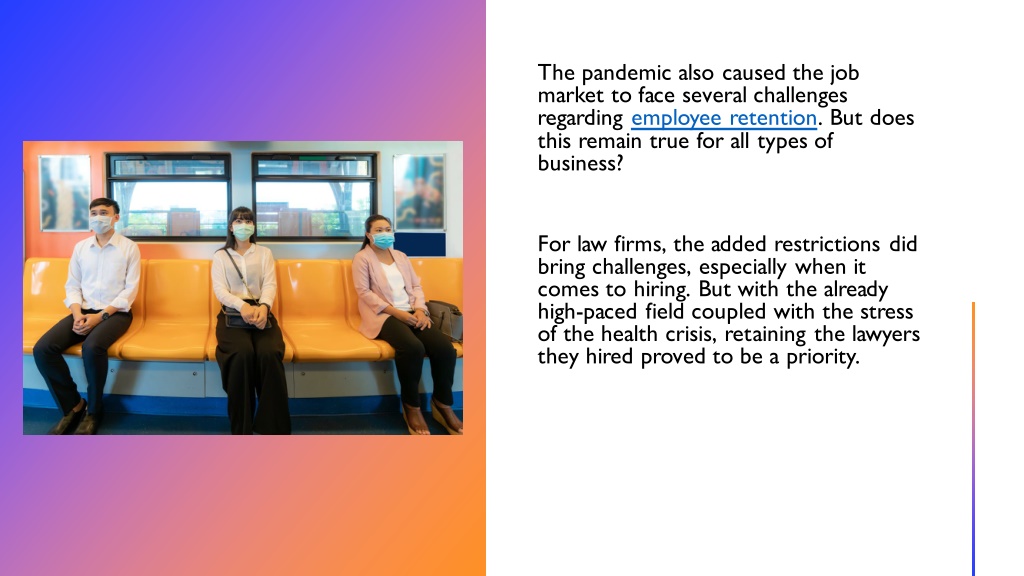 The pandemic also caused the job market to face several challenges regarding employee retention. But does this remain true for all types of business?

For law firms, the added restrictions did bring challenges, especially when it comes to hiring. But with the already high-paced field coupled with the stress of the health crisis, retaining the lawyers they hired proved to be a priority.